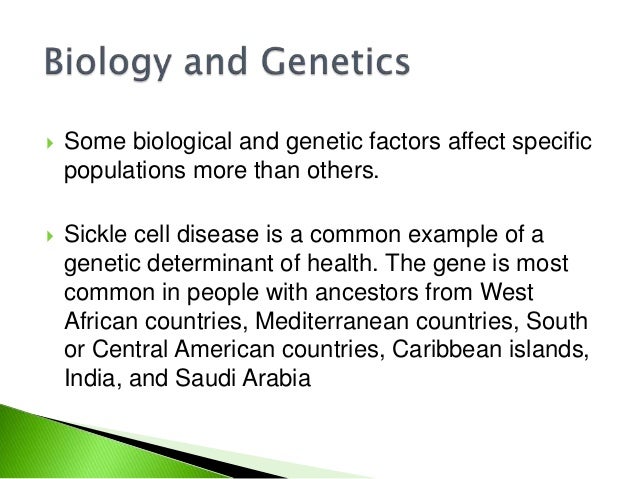 Biology and Genetics

Some biological and genetic factors affect specific populations more than others.

Sickle cell disease is a common example of a genetic determinant of health. The gene is most common in people with ancestors from West African countries, Mediterranean countries, South or Central American countries, Caribbean islands, India, and Saudi Arabia